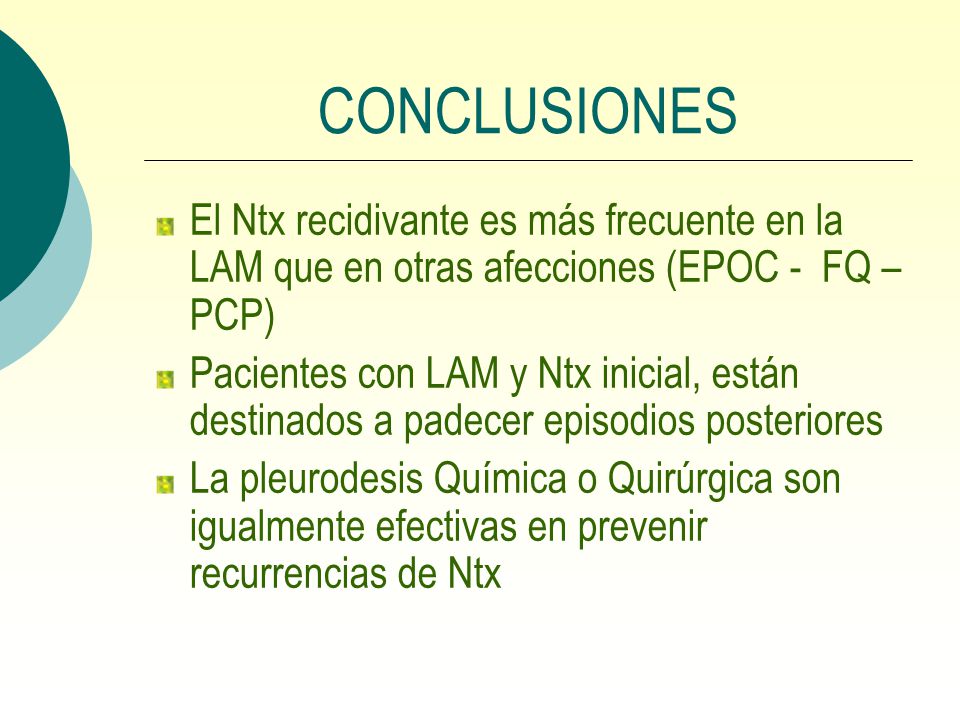 CONCLUSIONES

El Ntx recidivante es más frecuente en la LAM que en otras afecciones (EPOC - FQ – PCP)

Pacientes con LAM y Ntx inicial, están destinados a padecer episodios posteriores

La pleurodesis Química o Quirúrgica son igualmente efectivas en prevenir recurrencias de Ntx